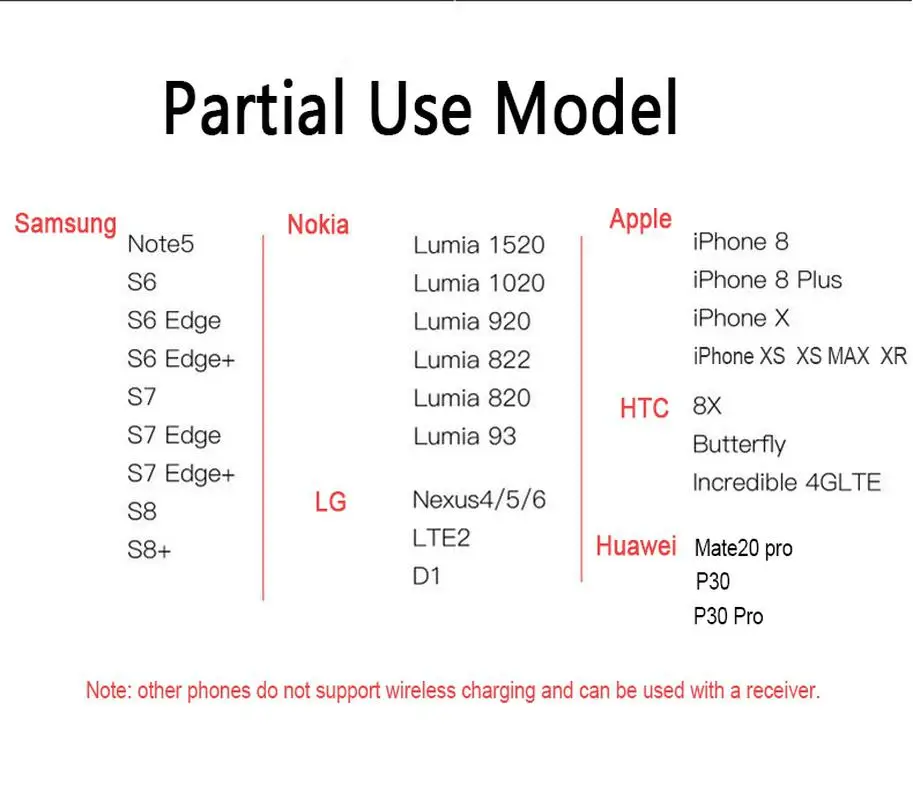 Partial Use Model

Samsung
Note5
S6
S6 Edge
S6 Edge+
S7
S7 Edge
S7 Edge+
S8
S8+

Nokia
Lumia 1520
Lumia 1020
Lumia 920
Lumia 822
Lumia 820
Lumia 93

LG
Nexus4/5/6
LTE2
D1

Apple
iPhone 8
iPhone 8 Plus
iPhone X
iPhone XS XS MAX XR

HTC
8X
Butterfly
Incredible 4GLTE

Huawei
Mate20 pro
P30
P30 Pro

Note: other phones do not support wireless charging and can be used with a receiver.